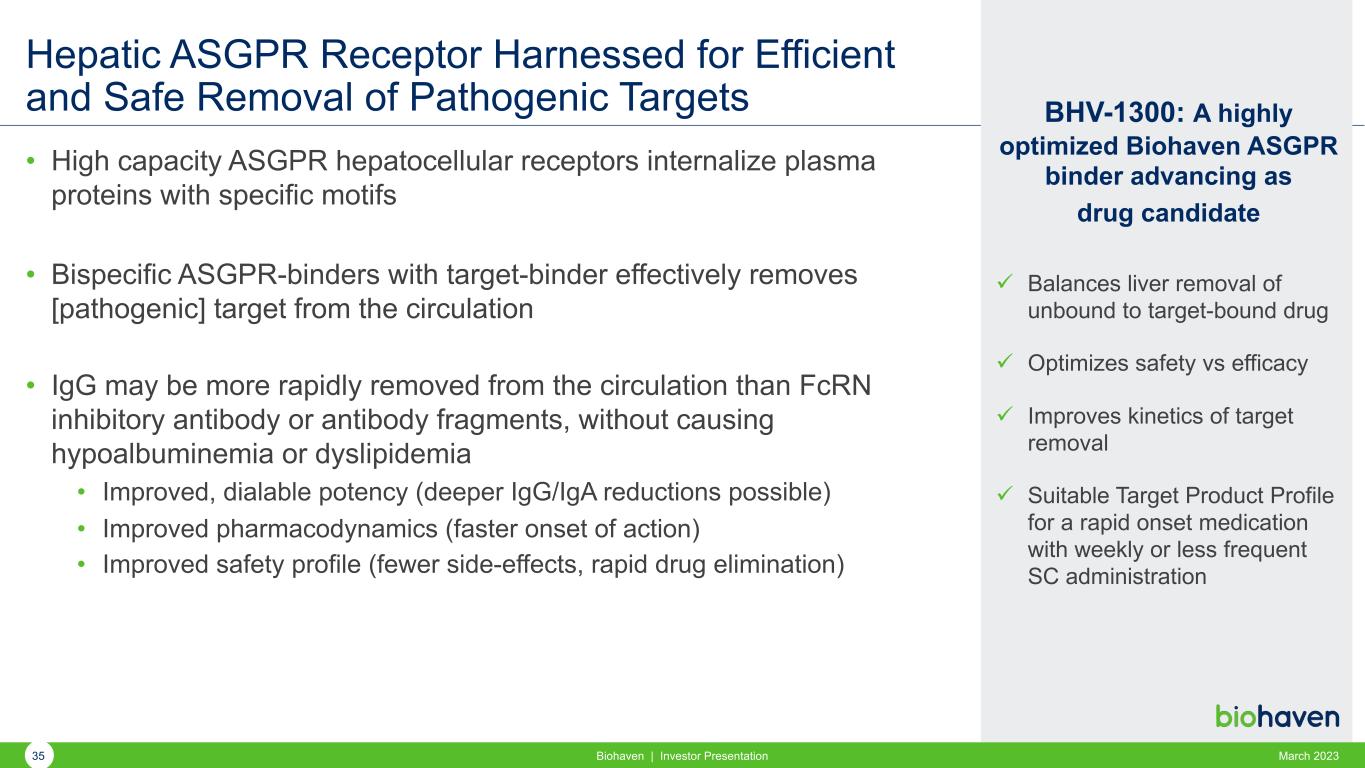 Hepatic ASGPR Receptor Harnessed for Efficient and Safe Removal of Pathogenic Targets

• High capacity ASGPR hepatocellular receptors internalize plasma proteins with specific motifs

• Bispecific ASGPR-binders with target-binder effectively removes [pathogenic] target from the circulation

• IgG may be more rapidly removed from the circulation than FcRN inhibitory antibody or antibody fragments, without causing hypoalbuminemia or dyslipidemia
  • Improved, dialable potency (deeper IgG/IgA reductions possible)
  • Improved pharmacodynamics (faster onset of action)
  • Improved safety profile (fewer side-effects, rapid drug elimination)

BHV-1300: A highly optimized Biohaven ASGPR binder advancing as drug candidate

✓ Balances liver removal of unbound to target-bound drug

✓ Optimizes safety vs efficacy

✓ Improves kinetics of target removal

✓ Suitable Target Product Profile for a rapid onset medication with weekly or less frequent SC administration

biohaven

35

Biohaven | Investor Presentation

March 2023